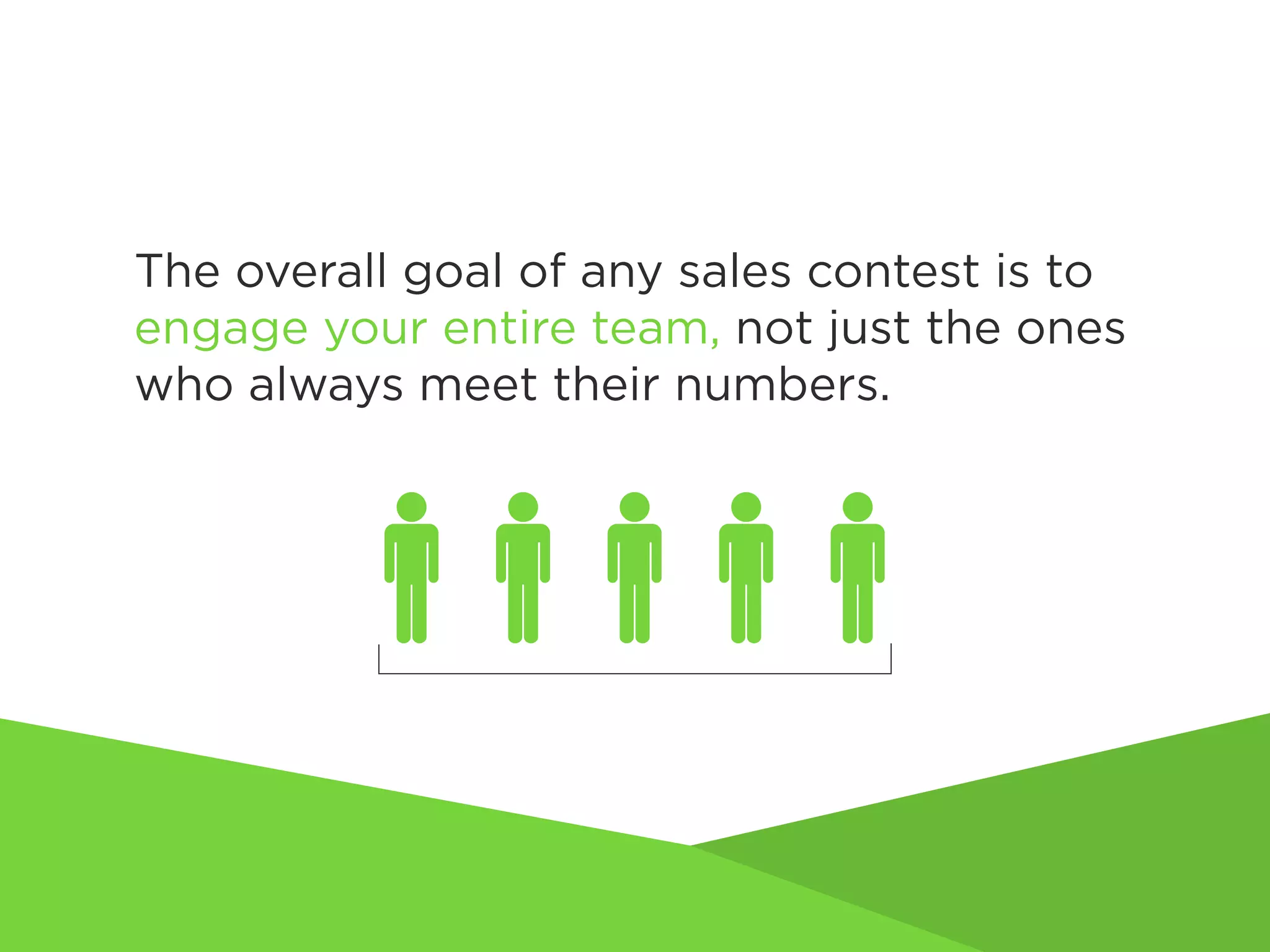 The overall goal of any sales contest is to engage your entire team, not just the ones who always meet their numbers.